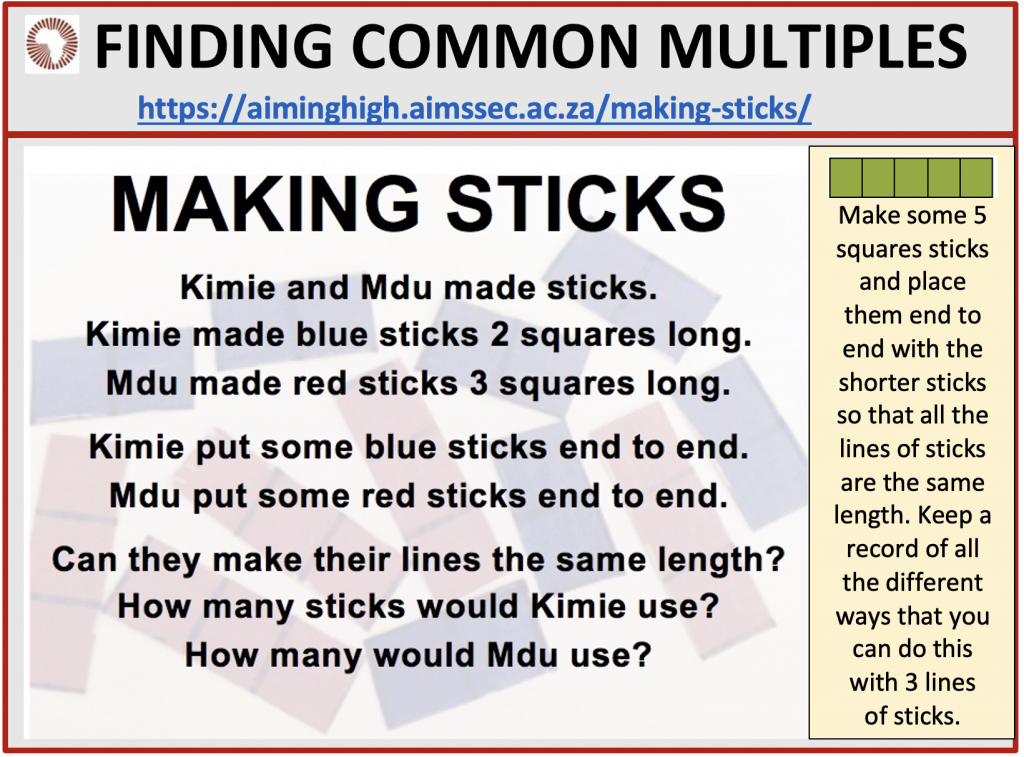 FINDING COMMON MULTIPLES

https://aiminghigh.aimssec.ac.za/making-sticks/

MAKING STICKS

Kimie and Mdu made sticks.
Kimie made blue sticks 2 squares long.
Mdu made red sticks 3 squares long.

Kimie put some blue sticks end to end.
Mdu put some red sticks end to end.

Can they make their lines the same length?
How many sticks would Kimie use?
How many would Mdu use?

Make some 5 squares sticks and place them end to end with the shorter sticks so that all the lines of sticks are the same length. Keep a record of all the different ways that you can do this with 3 lines of sticks.